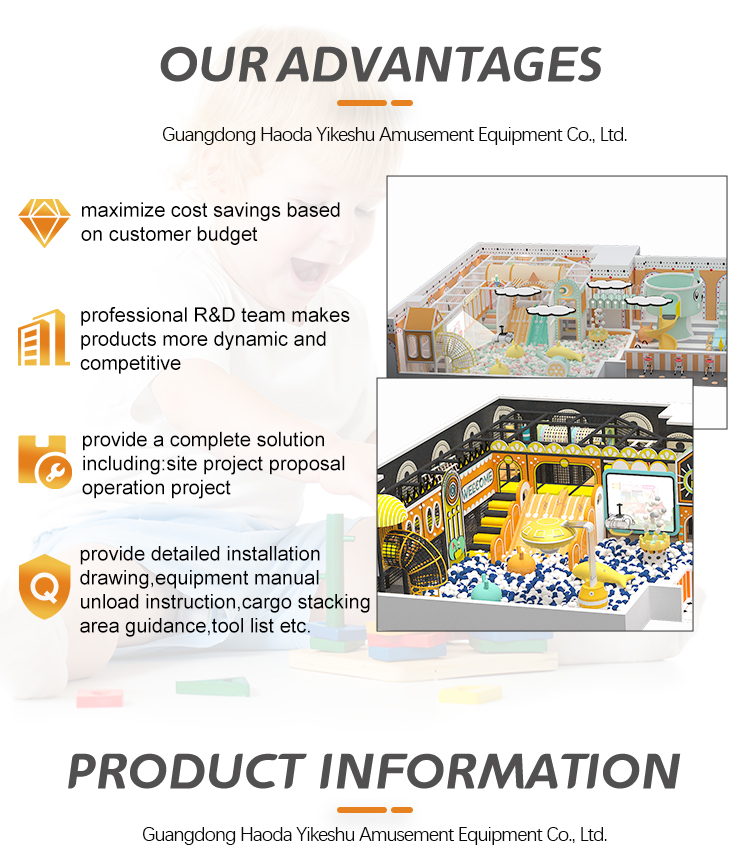 OUR ADVANTAGES

Guangdong Haoda Yikeshu Amusement Equipment Co., Ltd.

maximize cost savings based on customer budget

professional R&D team makes products more dynamic and competitive

provide a complete solution including:site project proposal operation project

provide detailed installation drawing,equipment manual unload instruction,cargo stacking area guidance,tool list etc.

WELCOME

PRODUCT INFORMATION

Guangdong Haoda Yikeshu Amusement Equipment Co., Ltd.